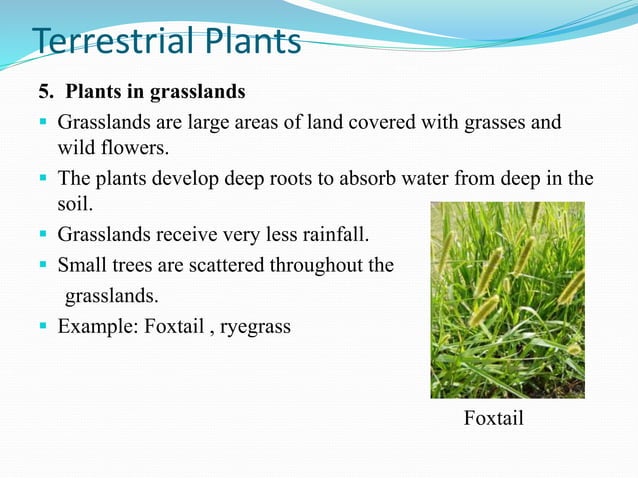 Terrestrial Plants

5. Plants in grasslands

▪ Grasslands are large areas of land covered with grasses and wild flowers.

▪ The plants develop deep roots to absorb water from deep in the soil.

▪ Grasslands receive very less rainfall.

▪ Small trees are scattered throughout the grasslands.

▪ Example: Foxtail , ryegrass

Foxtail